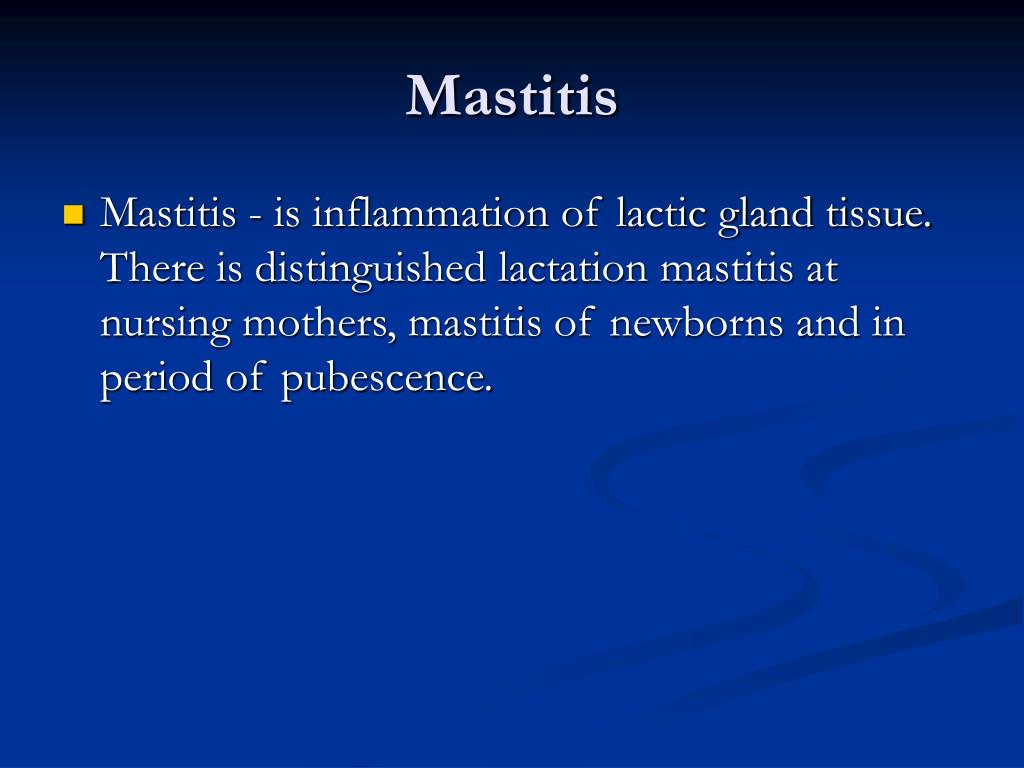 Mastitis

Mastitis - is inflammation of lactic gland tissue. There is distinguished lactation mastitis at nursing mothers, mastitis of newborns and in period of pubescence.